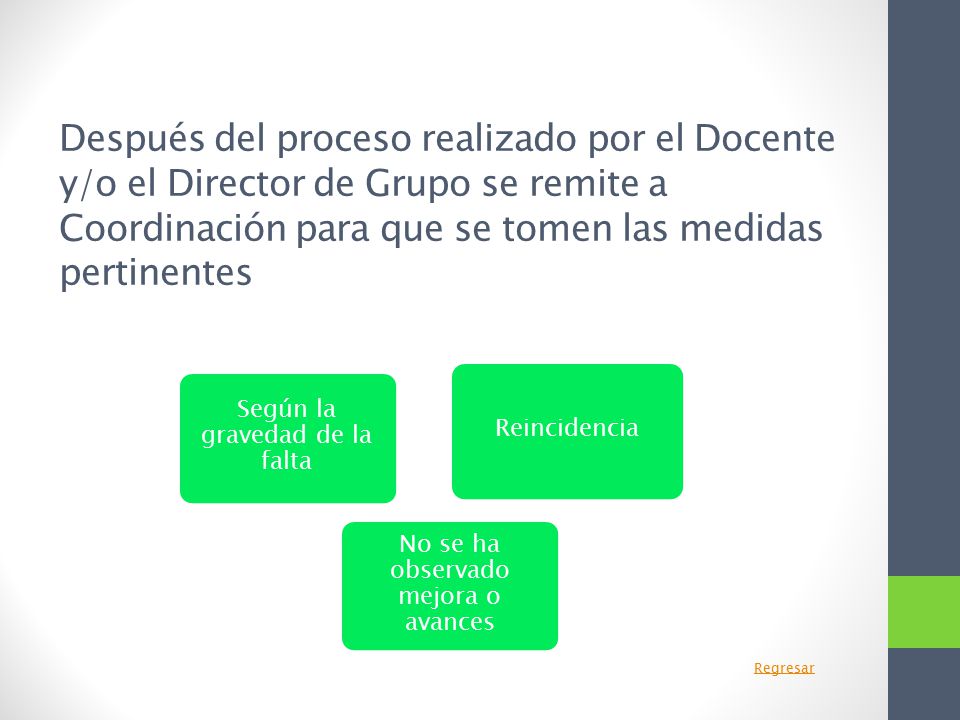 Después del proceso realizado por el Docente y/o el Director de Grupo se remite a Coordinación para que se tomen las medidas pertinentes

Según la gravedad de la falta

Reincidencia

No se ha observado mejora o avances

Regresar